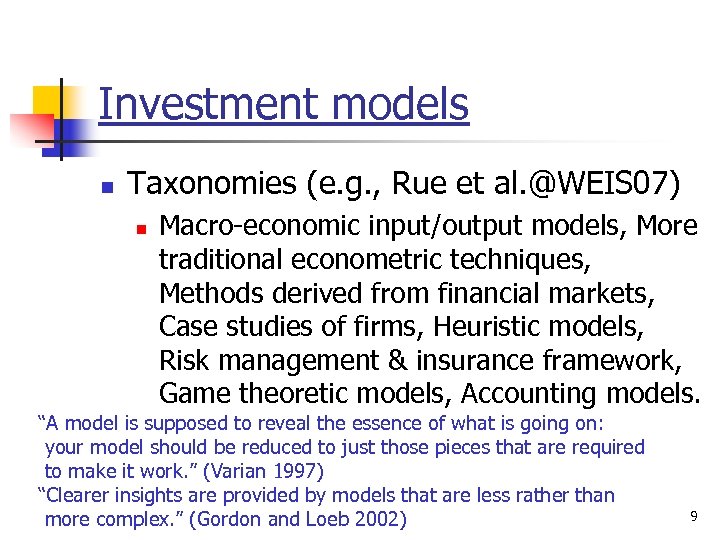 Investment models

Taxonomies (e.g., Rue et al.@WEIS07)

Macro-economic input/output models, More traditional econometric techniques, Methods derived from financial markets, Case studies of firms, Heuristic models, Risk management & insurance framework, Game theoretic models, Accounting models.

“A model is supposed to reveal the essence of what is going on: your model should be reduced to just those pieces that are required to make it work.” (Varian 1997)

“Clearer insights are provided by models that are less rather than more complex.” (Gordon and Loeb 2002)

9